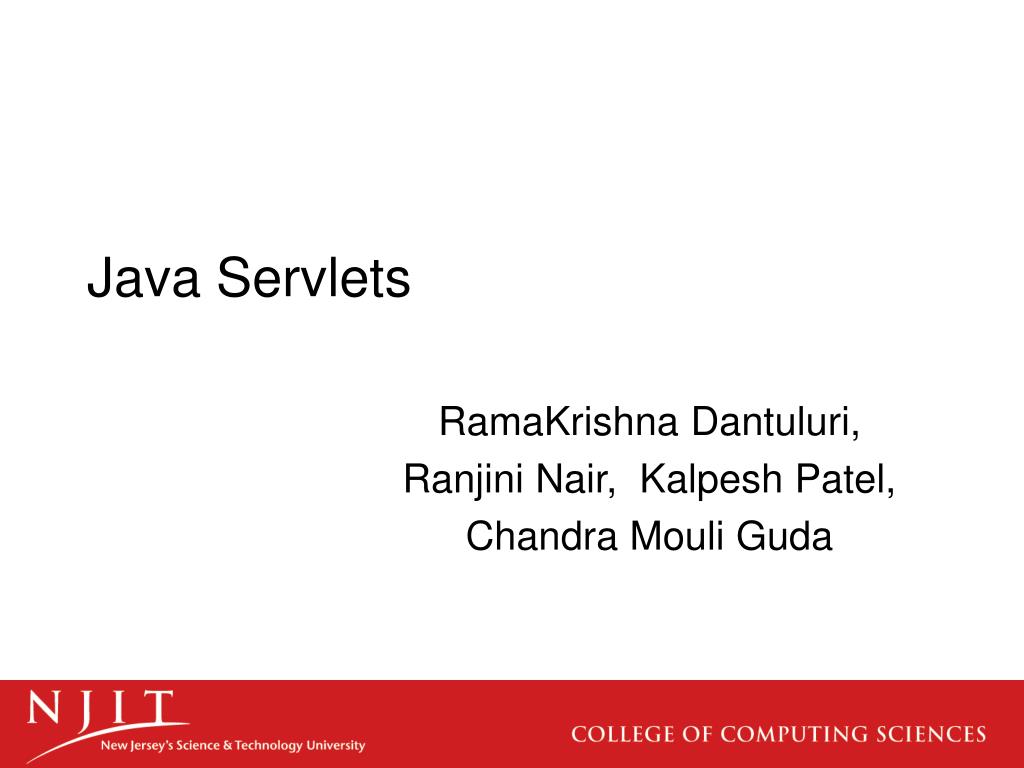 Java Servlets

RamaKrishna Dantuluri,
Ranjini Nair, Kalpesh Patel,
Chandra Mouli Guda

NJIT
New Jersey's Science & Technology University

COLLEGE OF COMPUTING SCIENCES